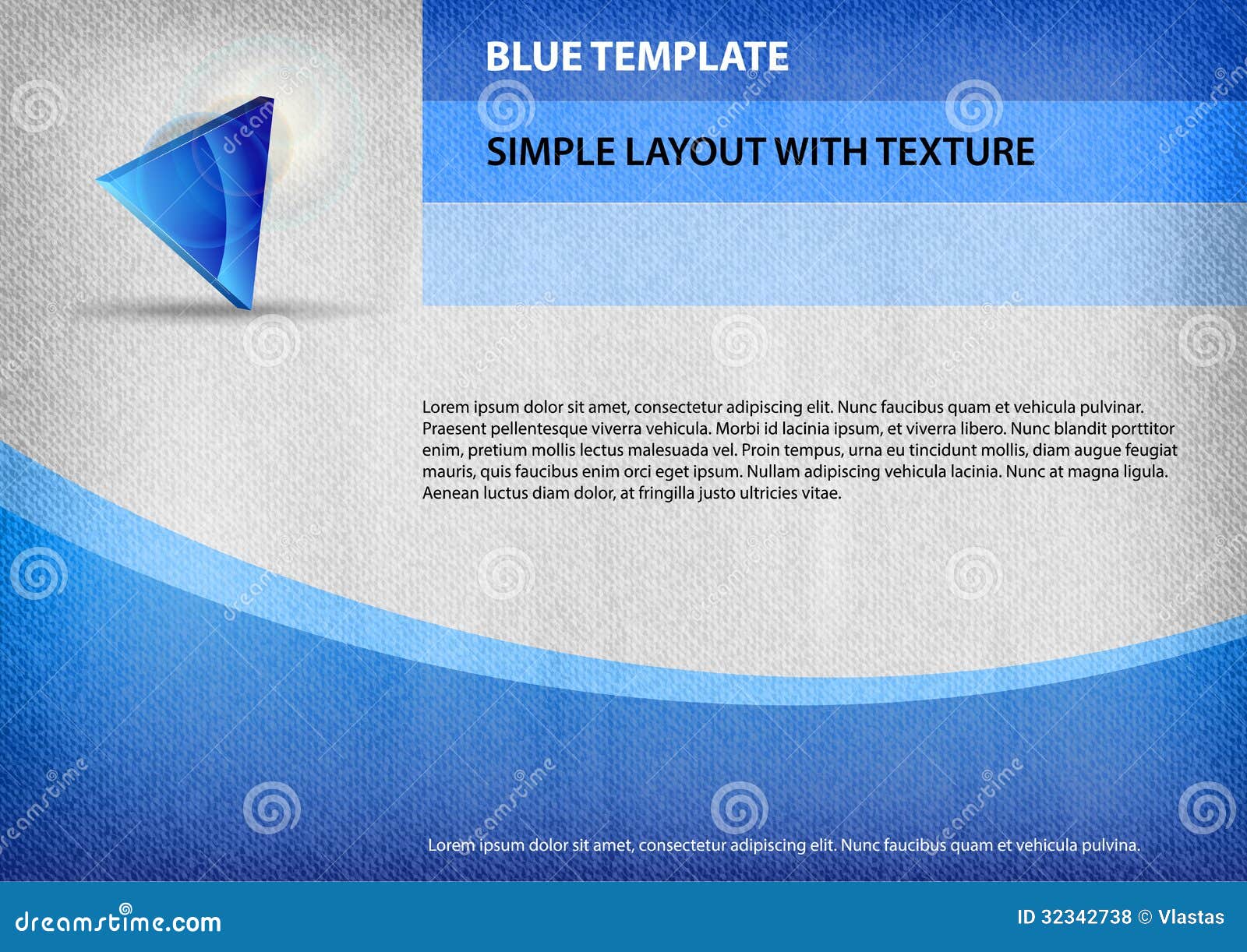 BLUE TEMPLATE

SIMPLE LAYOUT WITH TEXTURE

Lorem ipsum dolor sit amet, consectetur adipiscing elit. Nunc faucibus quam et vehicula pulvinar. Praesent pellentesque viverra vehicula. Morbi id lacinia ipsum, et viverra libero. Nunc blandit porttitor enim, pretium mollis lectus malesuada vel. Proin tempus, urna eu tincidunt mollis, diam augue feugiat mauris, quis faucibus enim orci eget ipsum. Nullam adipiscing vehicula lacinia. Nunc at magna ligula. Aenean luctus diam dolor, at fringilla justo ultricies vitae.

Lorem ipsum dolor sit amet, consectetur adipiscing elit. Nunc faucibus quam et vehicula pulvina.

dreamstime.com

ID 32342738 © Vlastas